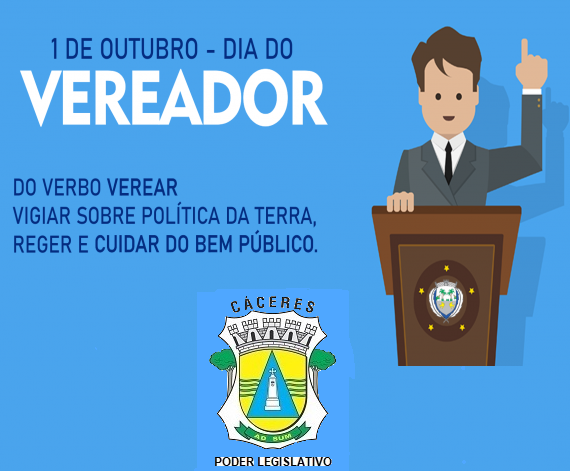 1 DE OUTUBRO - DIA DO
VEREADOR

DO VERBO VEREAR
VIGIAR SOBRE POLÍTICA DA TERRA,
REGER E CUIDAR DO BEM PÚBLICO.

CÁCERES

AD SUM

PODER LEGISLATIVO